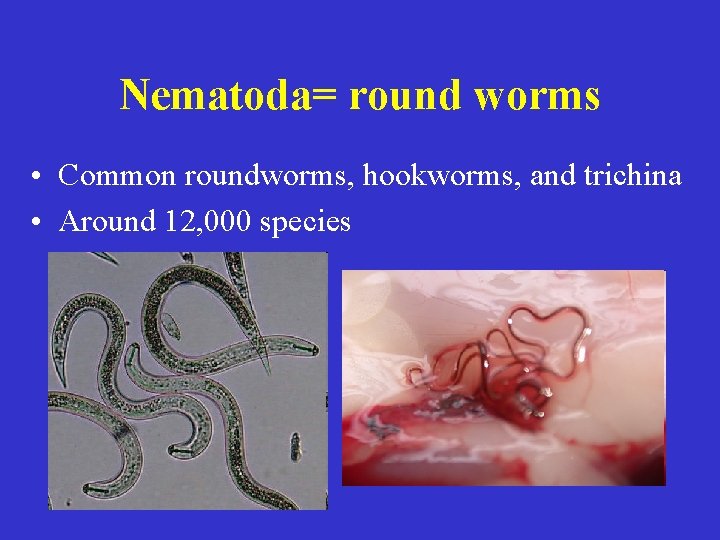 Nematoda= round worms

• Common roundworms, hookworms, and trichina
• Around 12,000 species